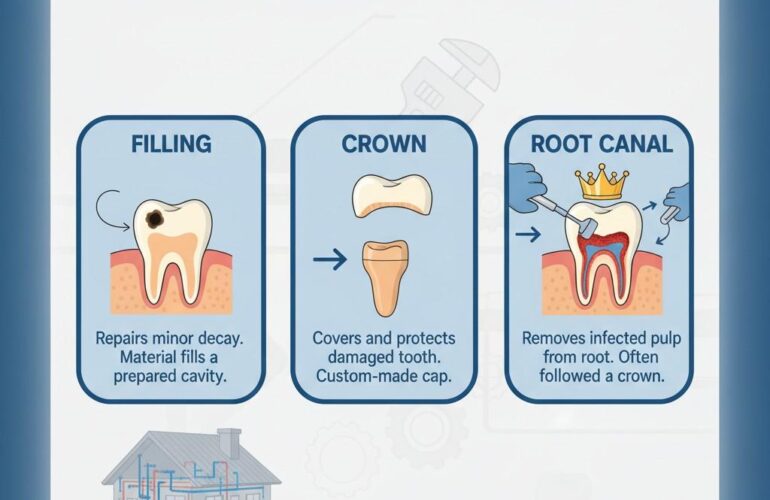 FILLING

Repairs minor decay. Material fills a prepared cavity.

CROWN

Covers and protects damaged tooth. Custom-made cap.

ROOT CANAL

Removes infected pulp from root. Often followed a crown.